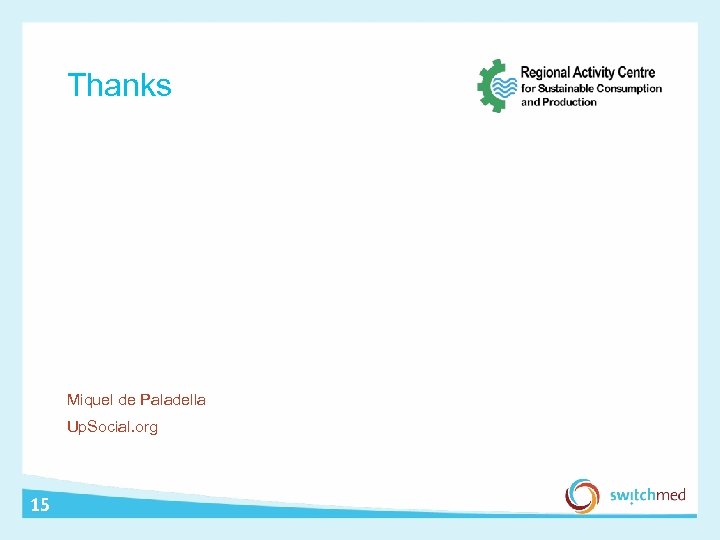 Thanks

Regional Activity Centre for Sustainable Consumption and Production

Miquel de Paladella

UpSocial.org

15

switchmed